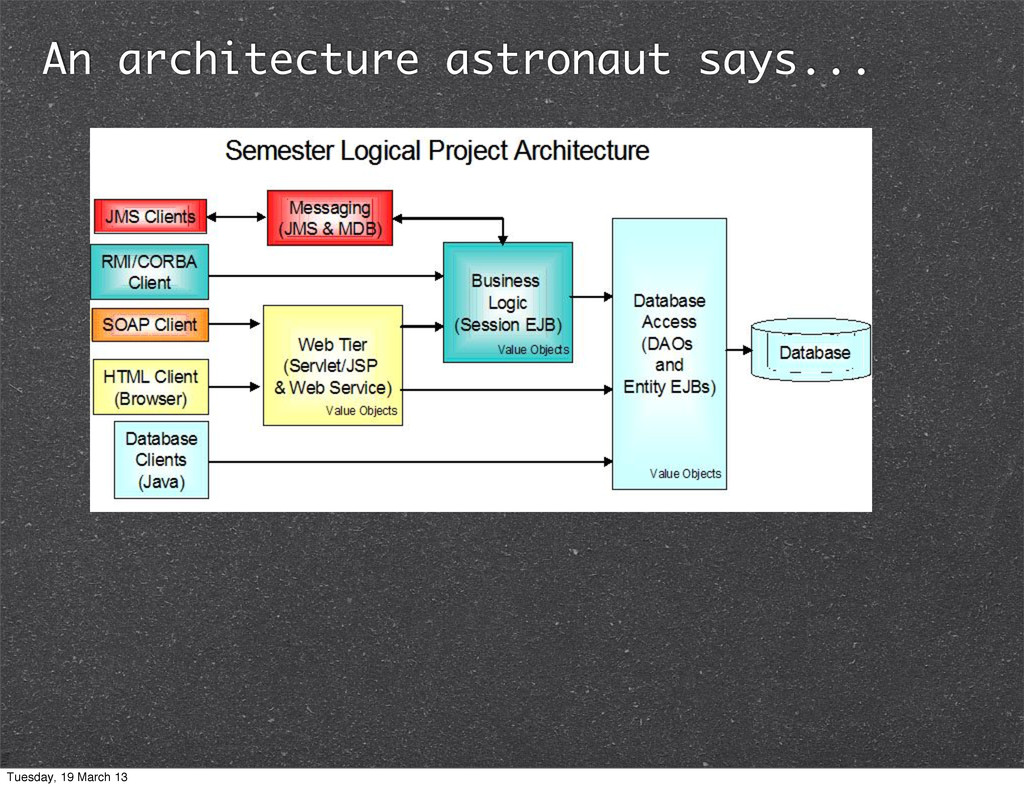 An architecture astronaut says...

Semester Logical Project Architecture

JMS Clients

Messaging (JMS & MDB)

RMI/CORBA Client

SOAP Client

HTML Client (Browser)

Database Clients (Java)

Web Tier (Servlet/JSP & Web Service)
Value Objects

Business Logic (Session EJB)
Value Objects

Database Access (DAOs and Entity EJBs)
Value Objects

Database

Tuesday, 19 March 13